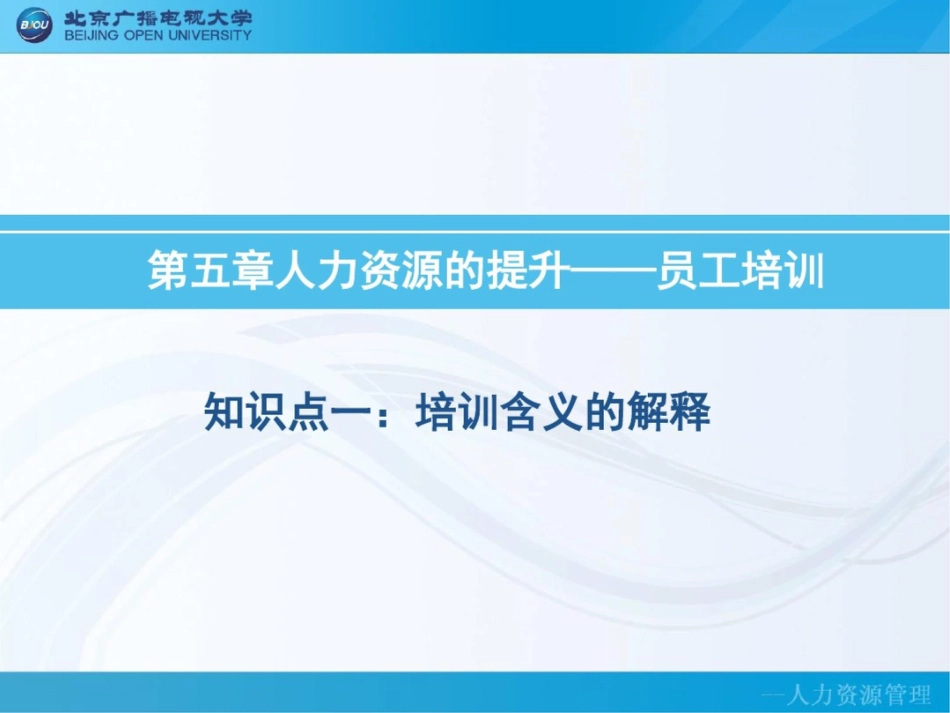 BJOU 北京广播电视大学
BEIJING OPEN UNIVERSITY

第五章人力资源的提升——员工培训

知识点一：培训含义的解释

—人力资源管理